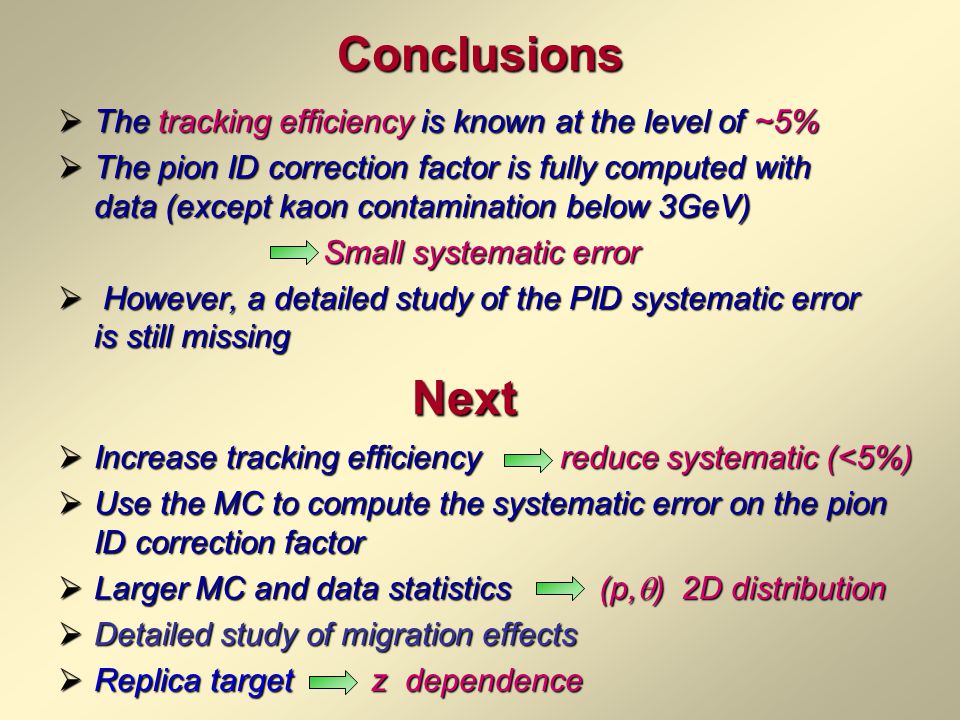 Conclusions

➤ The tracking efficiency is known at the level of ~5%

➤ The pion ID correction factor is fully computed with data (except kaon contamination below 3GeV)

Small systematic error

➤ However, a detailed study of the PID systematic error is still missing

Next

➤ Increase tracking efficiency reduce systematic (<5%)

➤ Use the MC to compute the systematic error on the pion ID correction factor

➤ Larger MC and data statistics $(p,\theta)$ 2D distribution

➤ Detailed study of migration effects

➤ Replica target z dependence